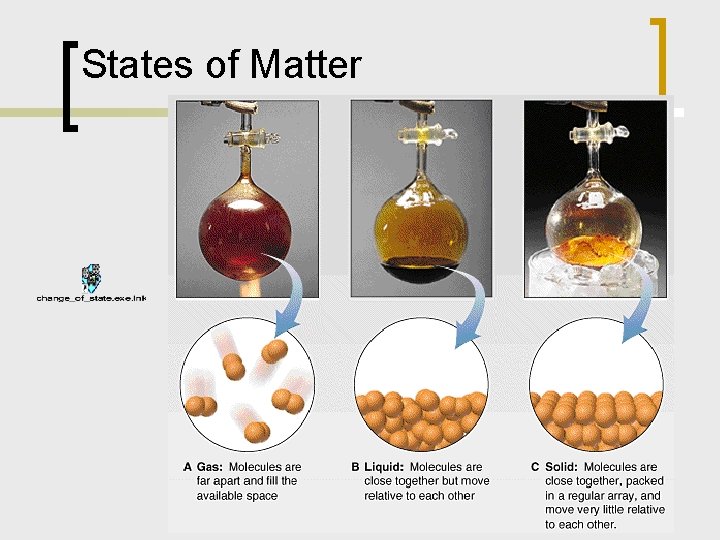 States of Matter

change_of_state.exe.lnk

A Gas: Molecules are far apart and fill the available space

B Liquid: Molecules are close together but move relative to each other

C Solid: Molecules are close together, packed in a regular array, and move very little relative to each other.